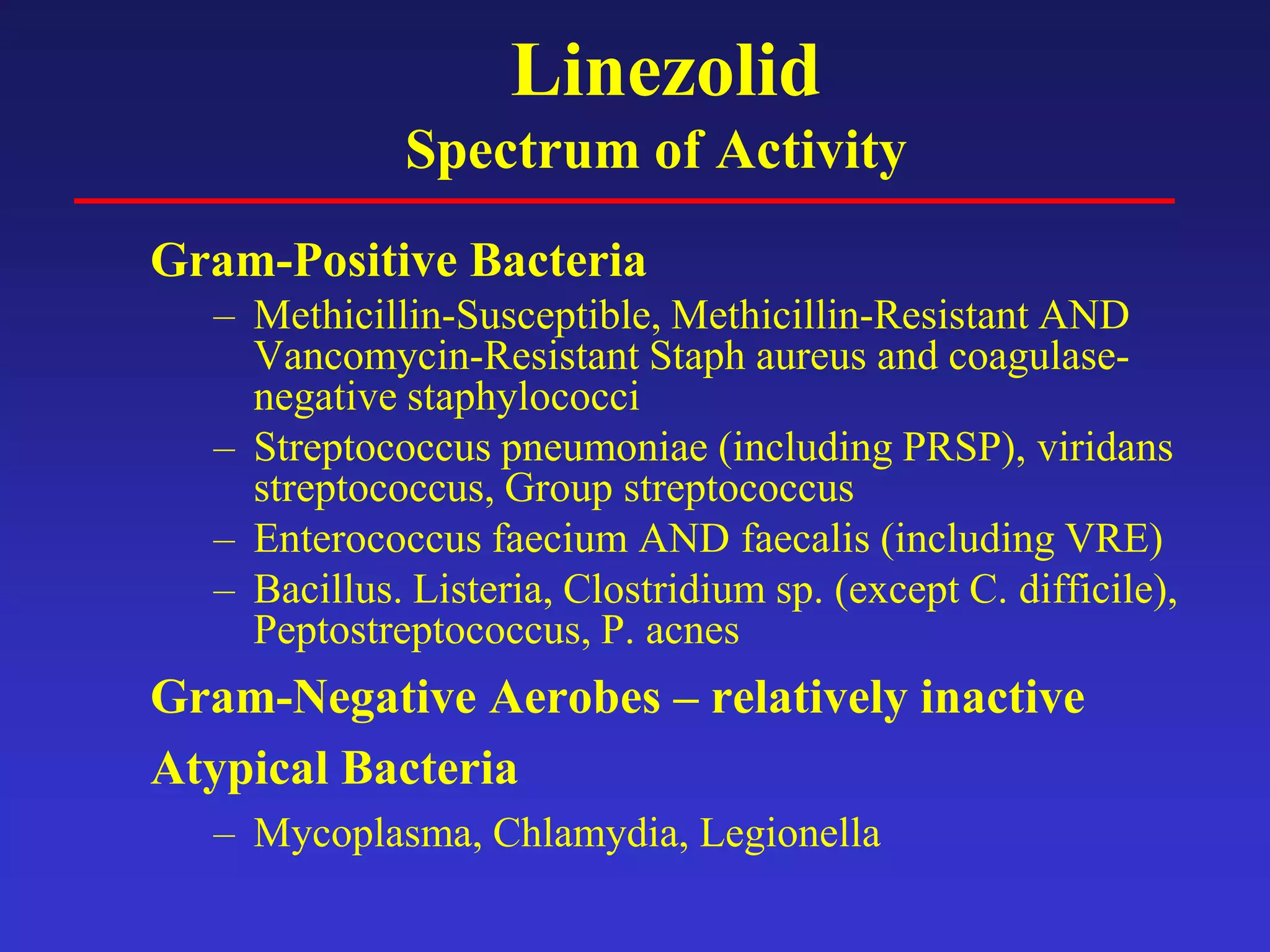 Linezolid
Spectrum of Activity

Gram-Positive Bacteria

– Methicillin-Susceptible, Methicillin-Resistant AND Vancomycin-Resistant Staph aureus and coagulase-negative staphylococci

– Streptococcus pneumoniae (including PRSP), viridans streptococcus, Group streptococcus

– Enterococcus faecium AND faecalis (including VRE)

– Bacillus. Listeria, Clostridium sp. (except C. difficile), Peptostreptococcus, P. acnes

Gram-Negative Aerobes – relatively inactive

Atypical Bacteria

– Mycoplasma, Chlamydia, Legionella